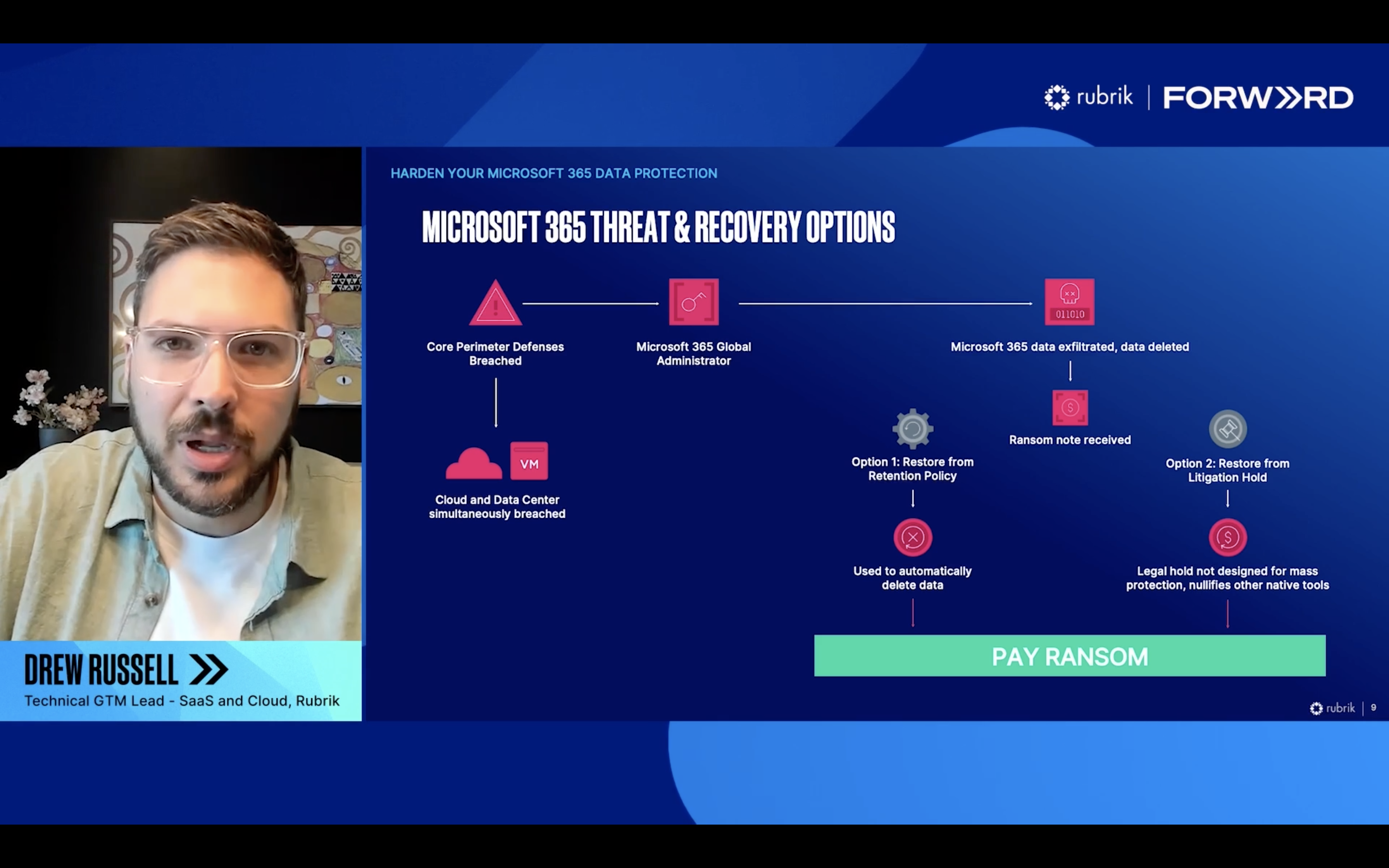 rubrik | FORW>>RD

HARDEN YOUR MICROSOFT 365 DATA PROTECTION

MICROSOFT 365 THREAT & RECOVERY OPTIONS

Core Perimeter Defenses Breached

Microsoft 365 Global Administrator

011010

Microsoft 365 data exfiltrated, data deleted

VM

Cloud and Data Center simultaneously breached

Ransom note received

Option 1: Restore from Retention Policy

Option 2: Restore from Litigation Hold

Used to automatically delete data

Legal hold not designed for mass protection, nullifies other native tools

PAY RANSOM

rubrik | 9

DREW RUSSELL >>

Technical GTM Lead - SaaS and Cloud, Rubrik